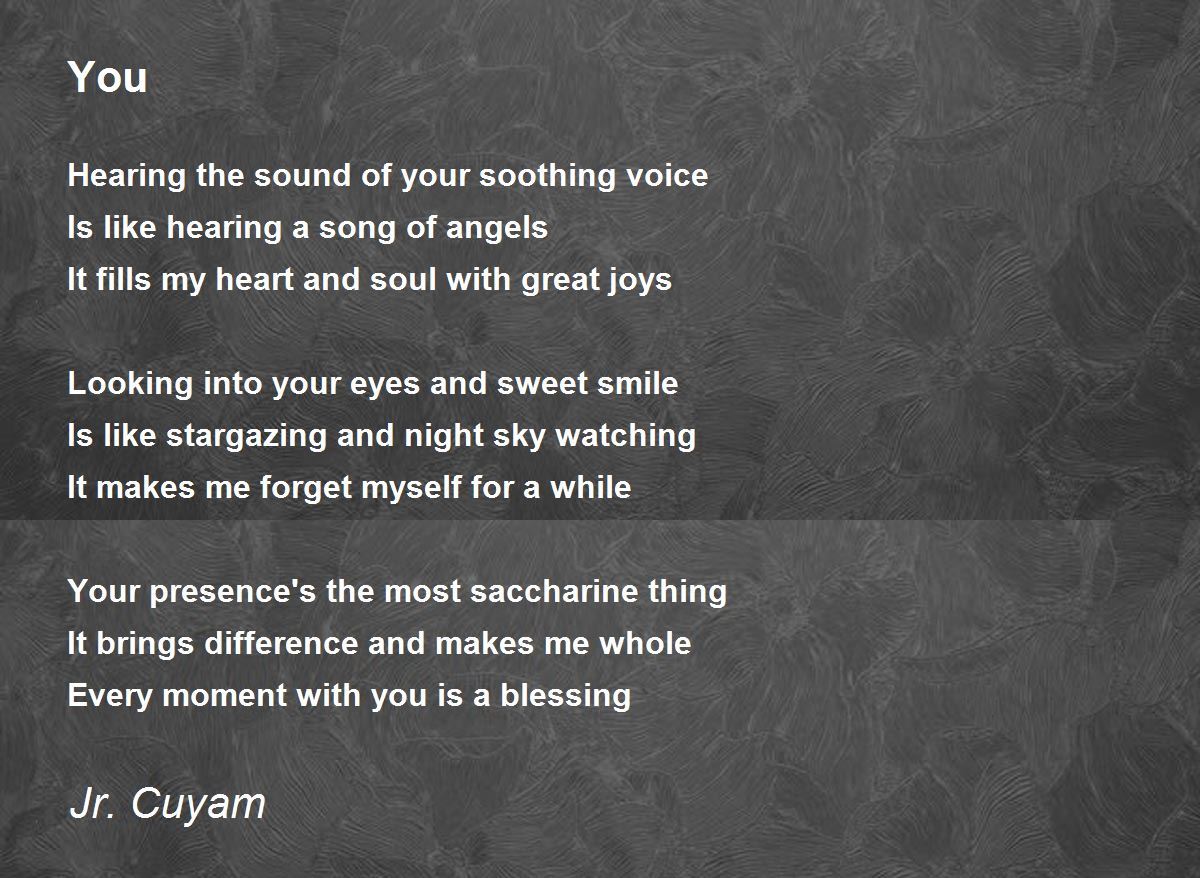 You

Hearing the sound of your soothing voice
Is like hearing a song of angels
It fills my heart and soul with great joys

Looking into your eyes and sweet smile
Is like stargazing and night sky watching
It makes me forget myself for a while

Your presence's the most saccharine thing
It brings difference and makes me whole
Every moment with you is a blessing

Jr. Cuyam